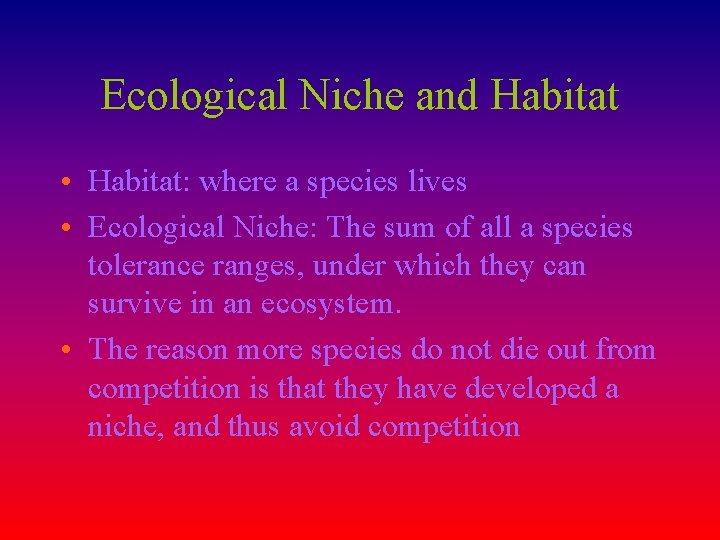 Ecological Niche and Habitat

• Habitat: where a species lives
• Ecological Niche: The sum of all a species tolerance ranges, under which they can survive in an ecosystem.
• The reason more species do not die out from competition is that they have developed a niche, and thus avoid competition